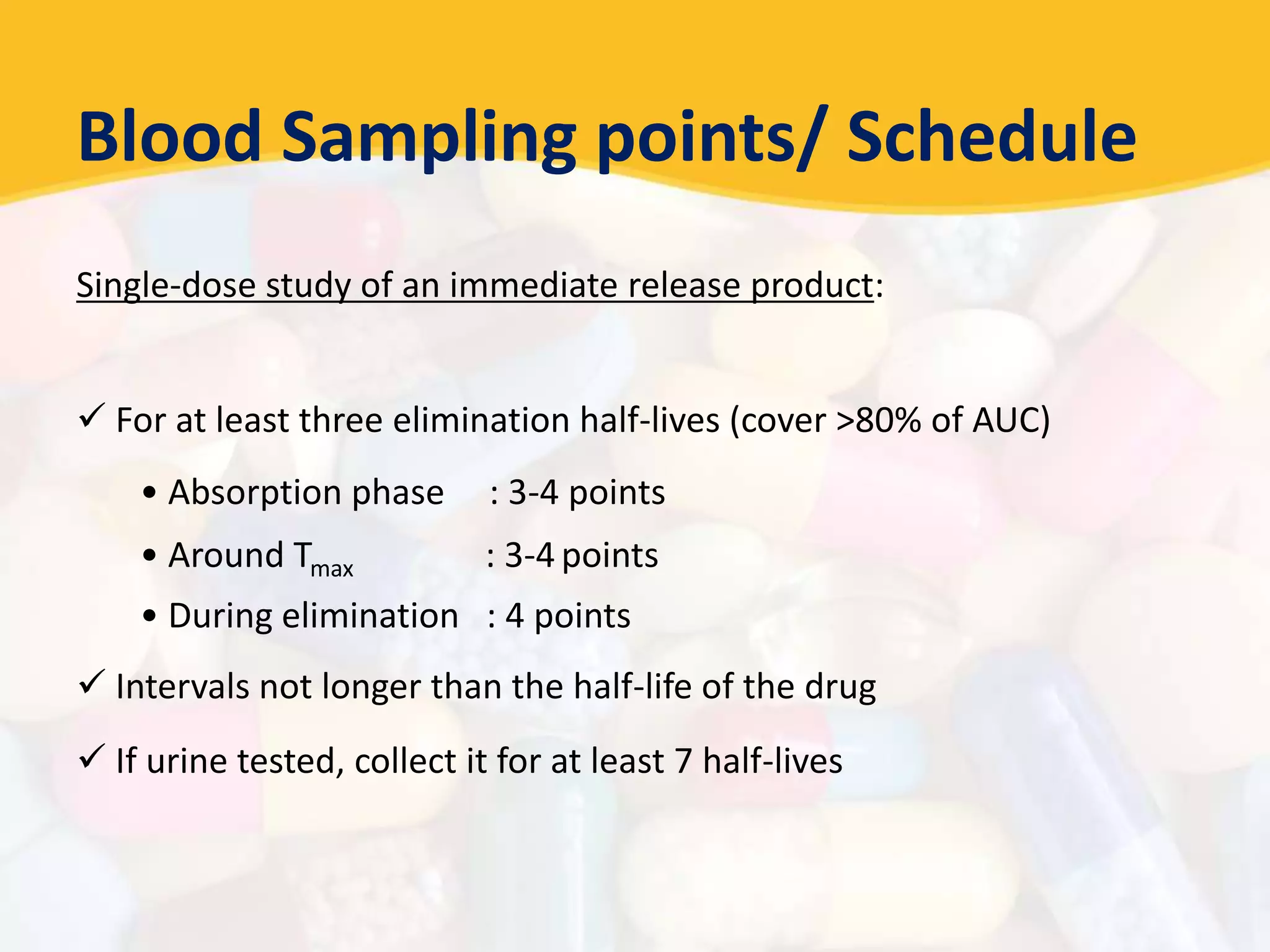 Blood Sampling points/ Schedule

Single-dose study of an immediate release product:

✓ For at least three elimination half-lives (cover >80% of AUC)

• Absorption phase : 3-4 points
• Around $T_{max}$ : 3-4 points
• During elimination : 4 points

✓ Intervals not longer than the half-life of the drug

✓ If urine tested, collect it for at least 7 half-lives